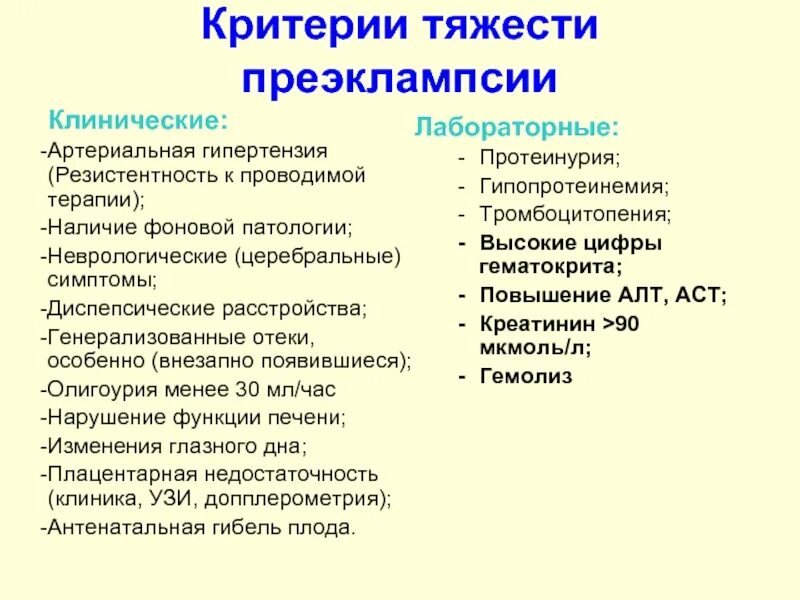 Критерии тяжести преэклампсии

Клинические:
-Артериальная гипертензия (Резистентность к проводимой терапии);
-Наличие фоновой патологии;
-Неврологические (церебральные) симптомы;
-Диспепсические расстройства;
-Генерализованные отеки, особенно (внезапно появившиеся);
-Олигоурия менее 30 мл/час
-Нарушение функции печени;
-Изменения глазного дна;
-Плацентарная недостаточность (клиника, УЗИ, допплерометрия);
-Антенатальная гибель плода.

Лабораторные:
- Протеинурия;
- Гипопротеинемия;
- Тромбоцитопения;
- Высокие цифры гематокрита;
- Повышение АЛТ, АСТ;
- Креатинин >90 мкмоль/л;
- Гемолиз